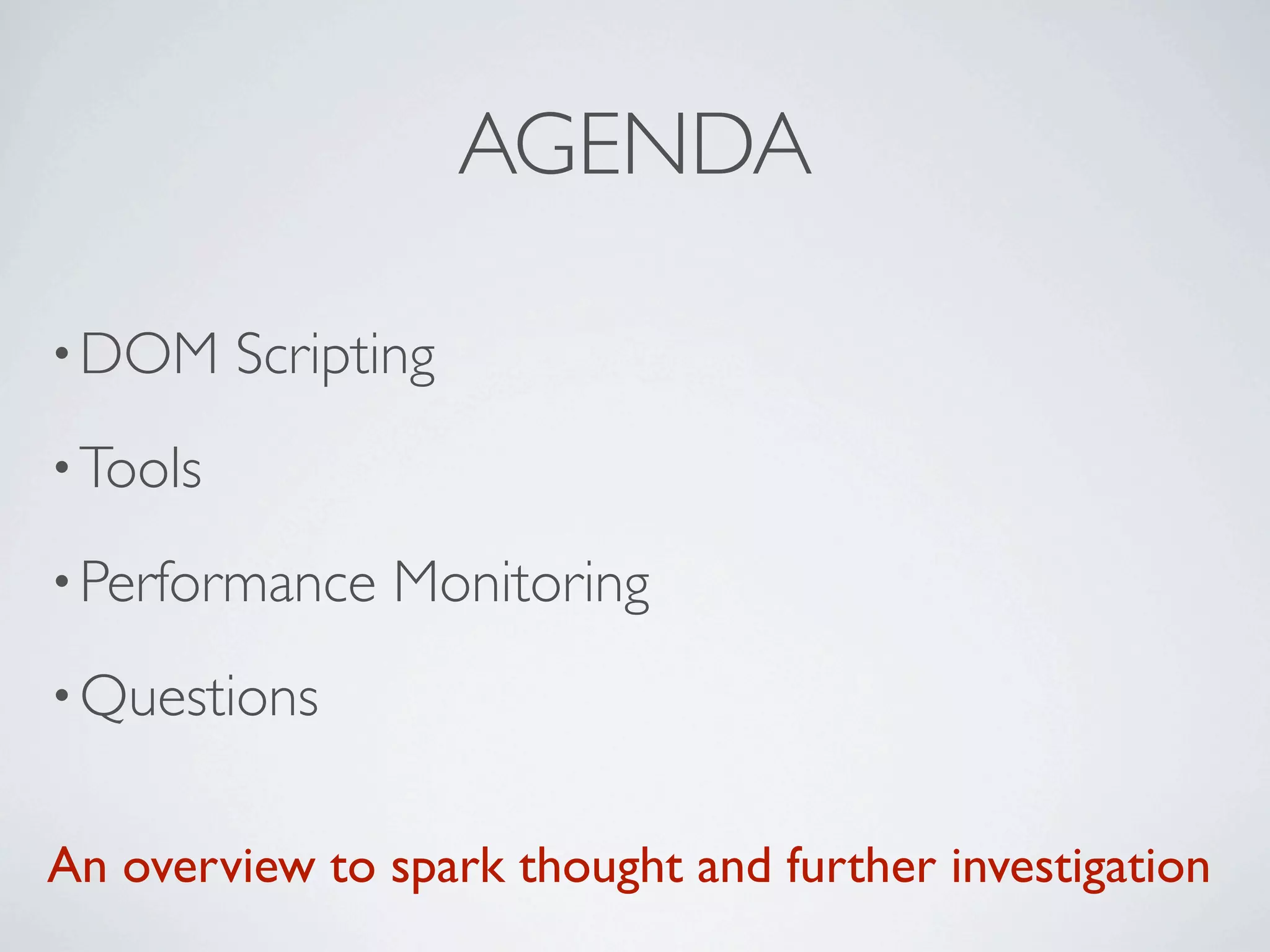 AGENDA

• DOM Scripting

• Tools

• Performance Monitoring

• Questions

An overview to spark thought and further investigation